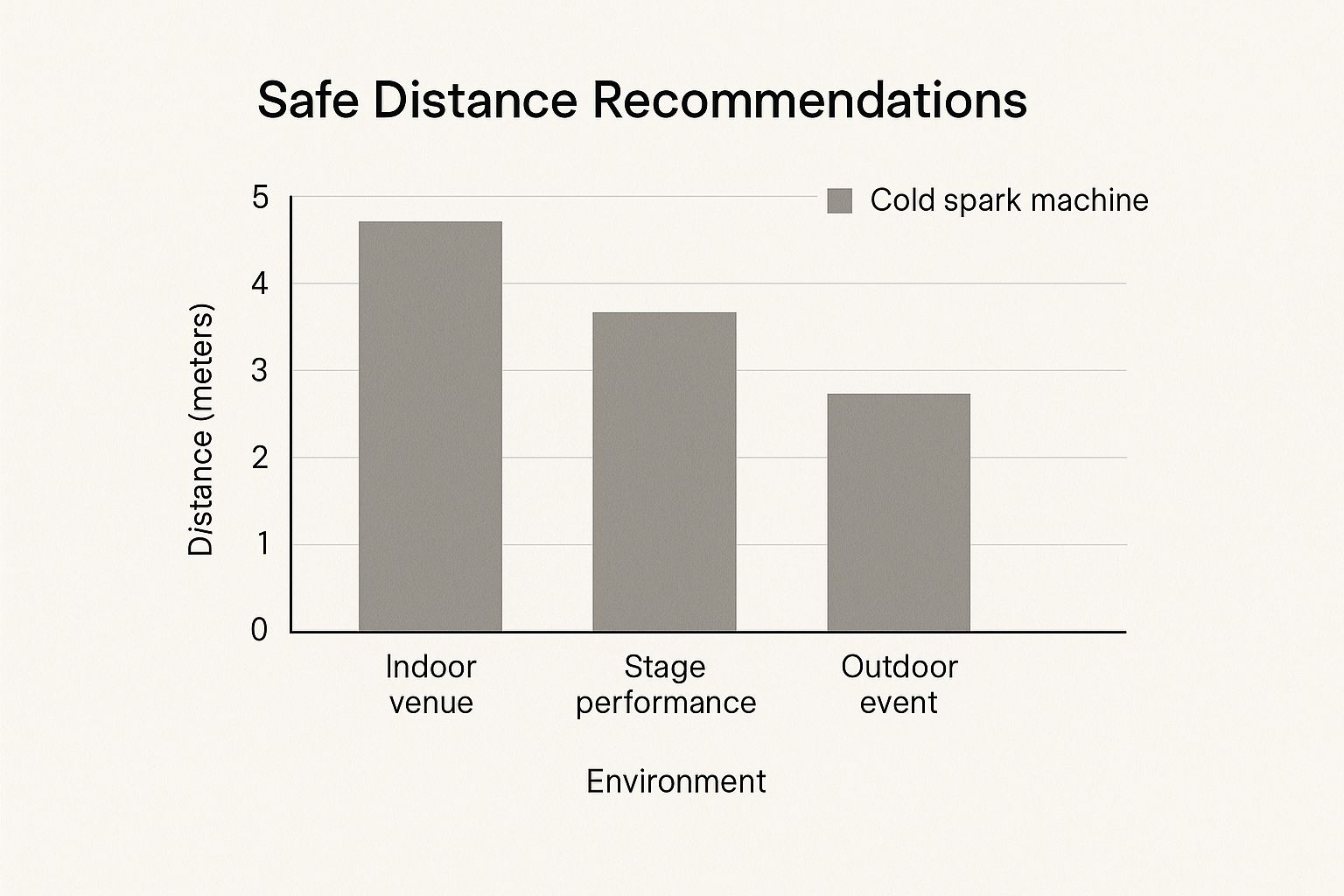 Safe Distance Recommendations

Cold spark machine

Distance (meters)

5
4
3
2
1
0

Indoor venue
Stage performance
Outdoor event

Environment